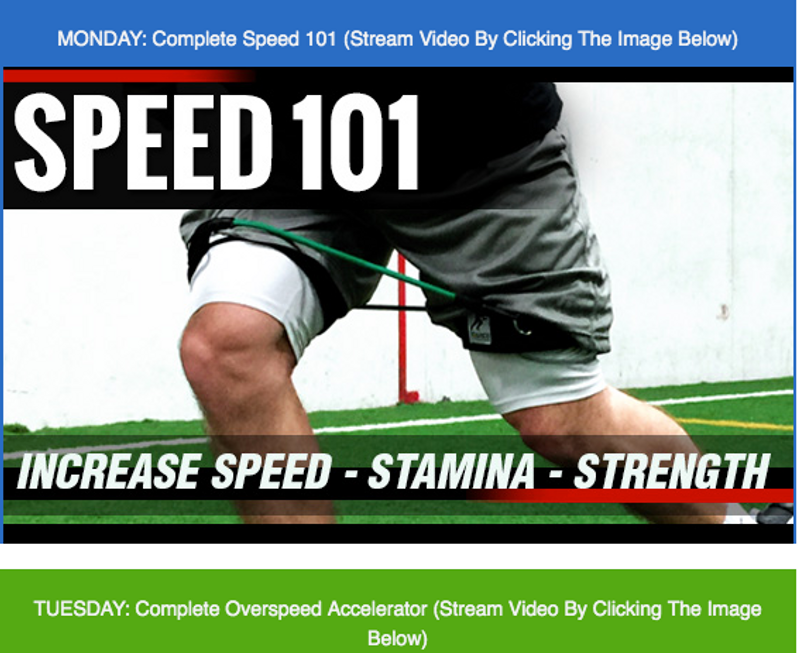 MONDAY: Complete Speed 101 (Stream Video By Clicking The Image Below)

SPEED 101

INCREASE SPEED - STAMINA - STRENGTH

TUESDAY: Complete Overspeed Accelerator (Stream Video By Clicking The Image Below)